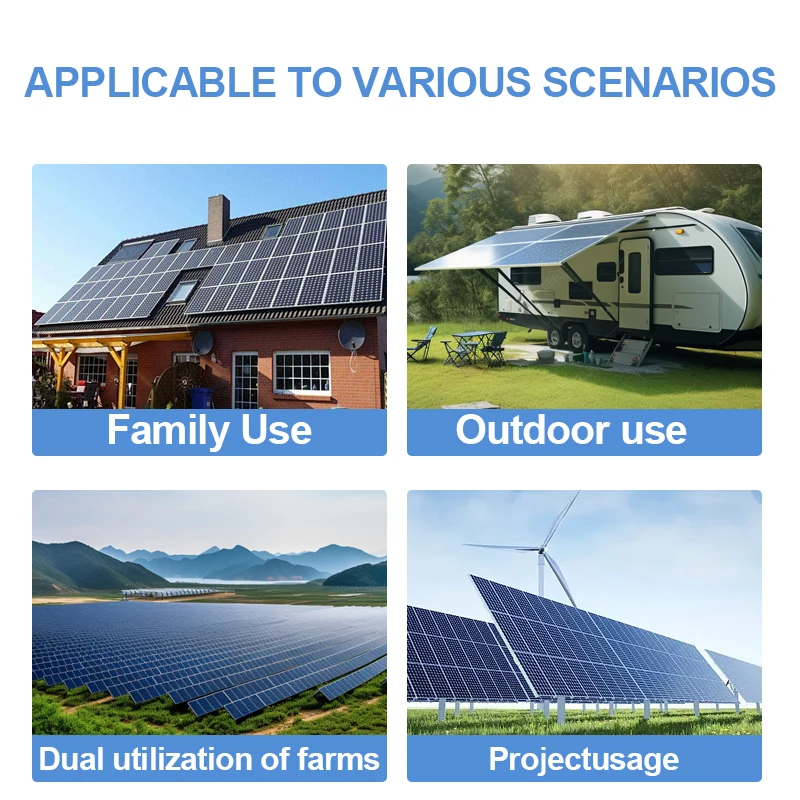 APPLICABLE TO VARIOUS SCENARIOS

Family Use

Outdoor use

Dual utilization of farms

Projectusage